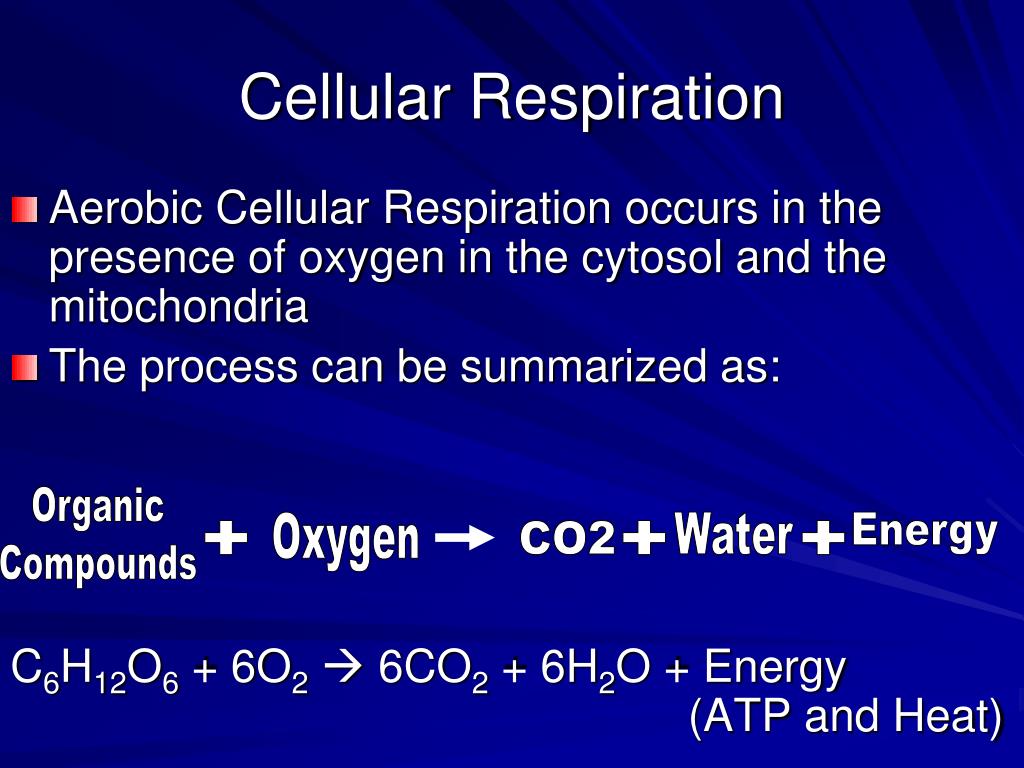 Cellular Respiration

Aerobic Cellular Respiration occurs in the presence of oxygen in the cytosol and the mitochondria

The process can be summarized as:

Organic Compounds + Oxygen → CO2 + Water + Energy

$C_6H_{12}O_6 + 6O_2 \rightarrow 6CO_2 + 6H_2O$ + Energy (ATP and Heat)